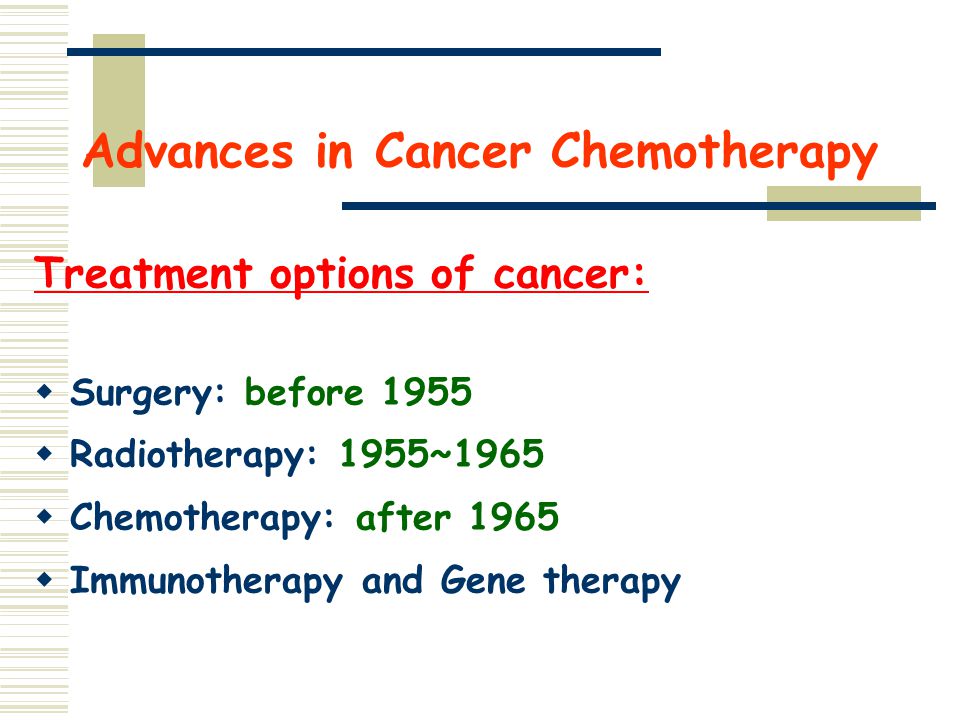 Advances in Cancer Chemotherapy

Treatment options of cancer:

- Surgery: before 1955
- Radiotherapy: 1955~1965
- Chemotherapy: after 1965
- Immunotherapy and Gene therapy